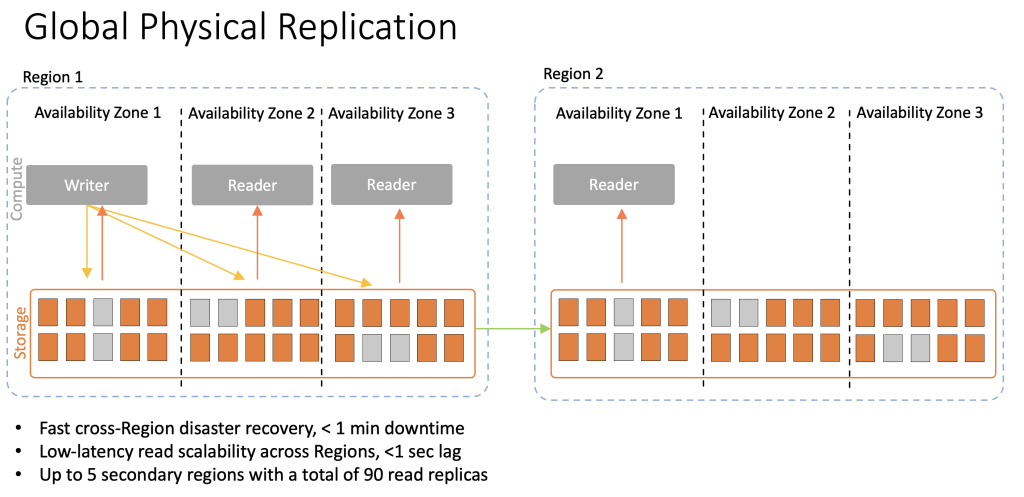 Global Physical Replication

Region 1

Availability Zone 1

Availability Zone 2

Availability Zone 3

Compute

Writer

Reader

Reader

Storage

Region 2

Availability Zone 1

Availability Zone 2

Availability Zone 3

Reader

• Fast cross-Region disaster recovery, < 1 min downtime
• Low-latency read scalability across Regions, <1 sec lag
• Up to 5 secondary regions with a total of 90 read replicas